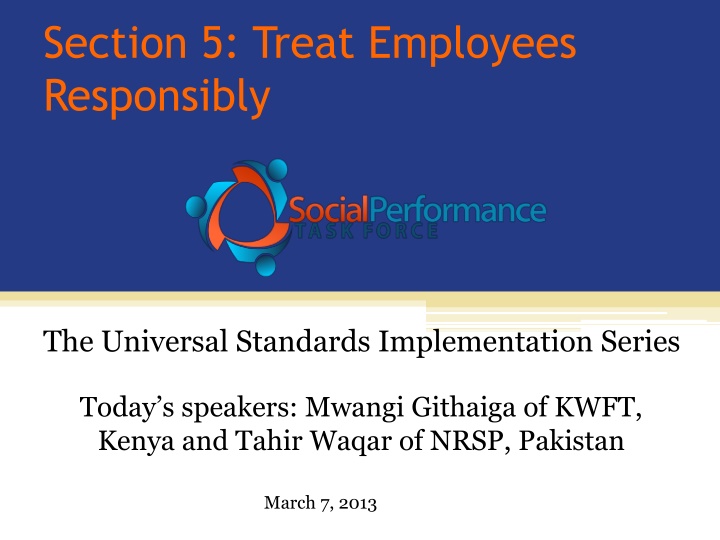 Section 5: Treat Employees Responsibly

SocialPerformance
TASK FORCE

The Universal Standards Implementation Series

Today's speakers: Mwangi Githaiga of KWFT, Kenya and Tahir Waqar of NRSP, Pakistan

March 7, 2013